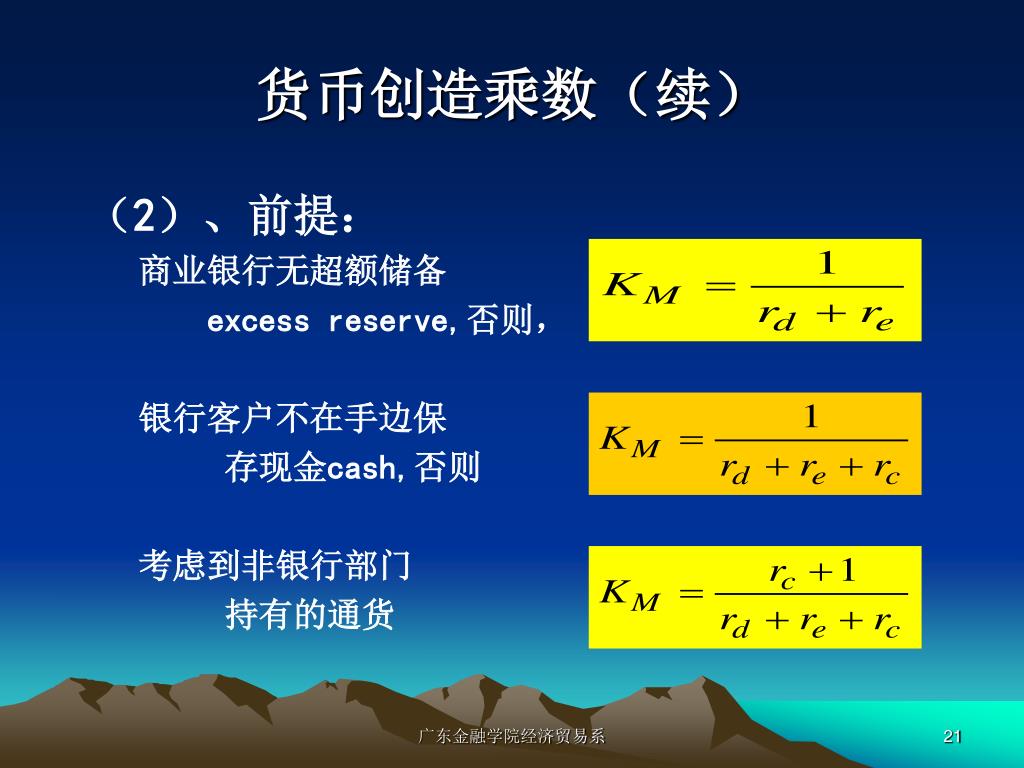 货币创造乘数（续）

（2）、前提：

商业银行无超额储备 excess reserve,否则，

$K_M = \frac{1}{r_d + r_e}$

银行客户不在手边保存现金cash,否则

$K_M = \frac{1}{r_d + r_e + r_c}$

考虑到非银行部门持有的通货

$K_M = \frac{r_c + 1}{r_d + r_e + r_c}$

广东金融学院经济贸易系

21